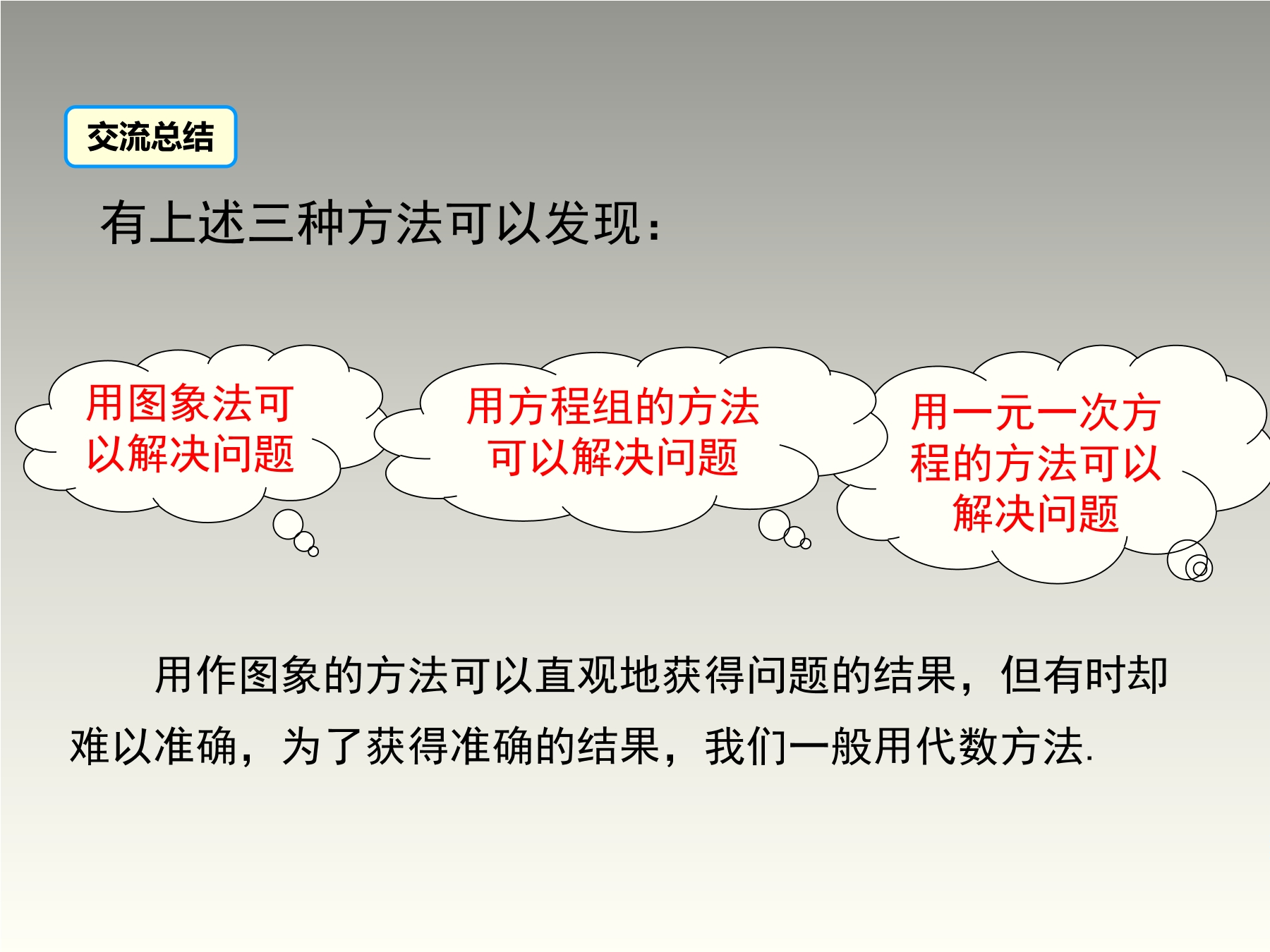 交流总结

有上述三种方法可以发现：

用图象法可以解决问题

用方程组的方法可以解决问题

用一元一次方程的方法可以解决问题

用作图象的方法可以直观地获得问题的结果，但有时却难以准确，为了获得准确的结果，我们一般用代数方法.